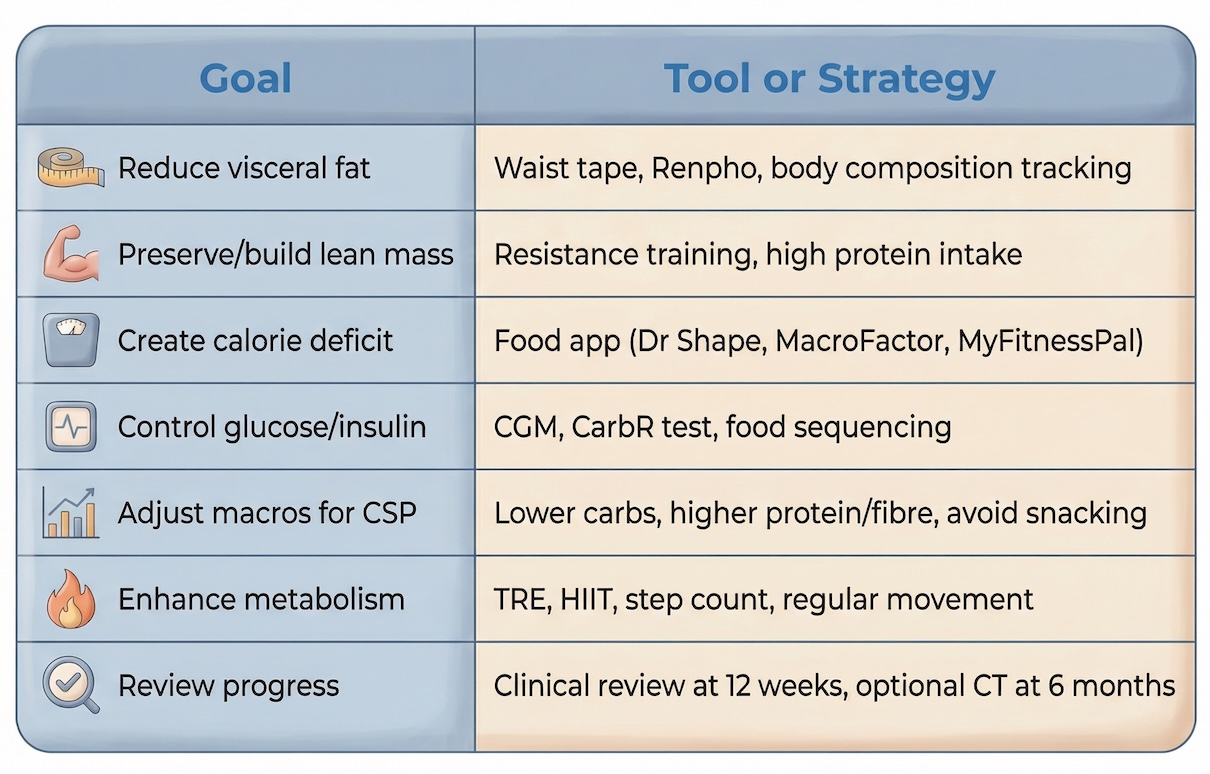 | Goal | Tool or Strategy |
|---|---|
| Reduce visceral fat | Waist tape, Renpho, body composition tracking |
| Preserve/build lean mass | Resistance training, high protein intake |
| Create calorie deficit | Food app (Dr Shape, MacroFactor, MyFitnessPal) |
| Control glucose/insulin | CGM, CarbR test, food sequencing |
| Adjust macros for CSP | Lower carbs, higher protein/fibre, avoid snacking |
| Enhance metabolism | TRE, HIIT, step count, regular movement |
| Review progress | Clinical review at 12 weeks, optional CT at 6 months |